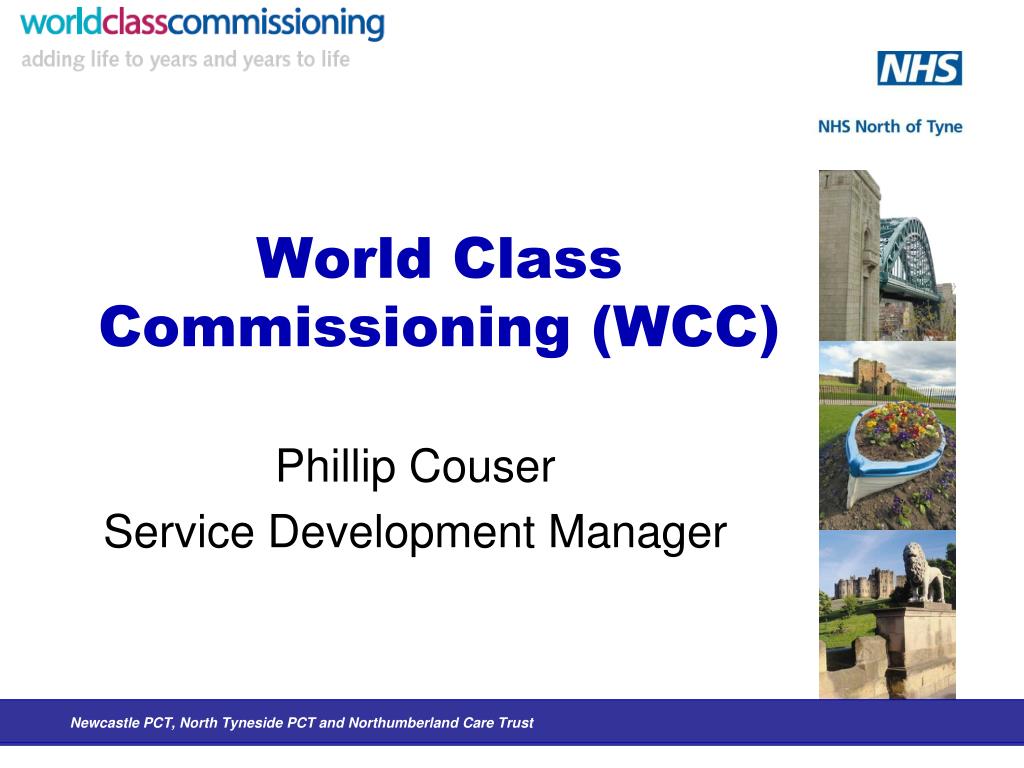 worldclasscommissioning
adding life to years and years to life

NHS

NHS North of Tyne

World Class Commissioning (WCC)

Phillip Couser
Service Development Manager

Newcastle PCT, North Tyneside PCT and Northumberland Care Trust